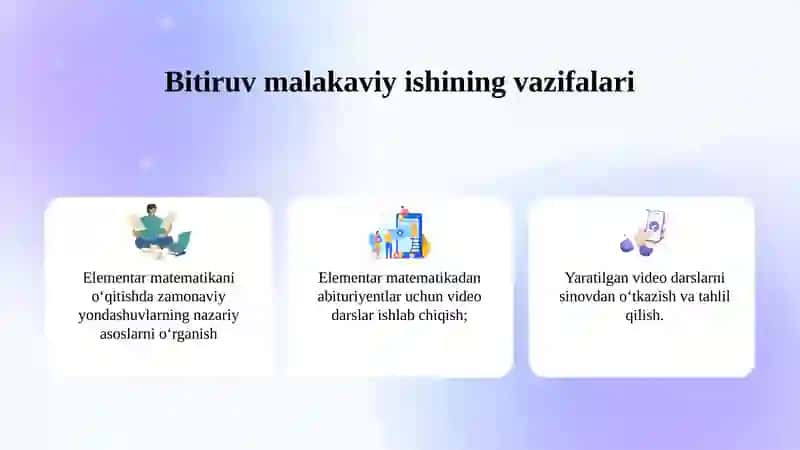 Bitiruv malakaviy ishining vazifalari

Elementar matematikani o‘qitishda zamonaviy yondashuvlarning nazariy asoslarni o‘rganish

Elementar matematikadan abituriyentlar uchun video darslar ishlab chiqish;

Yaratilgan video darslarni sinovdan o‘tkazish va tahlil qilish.